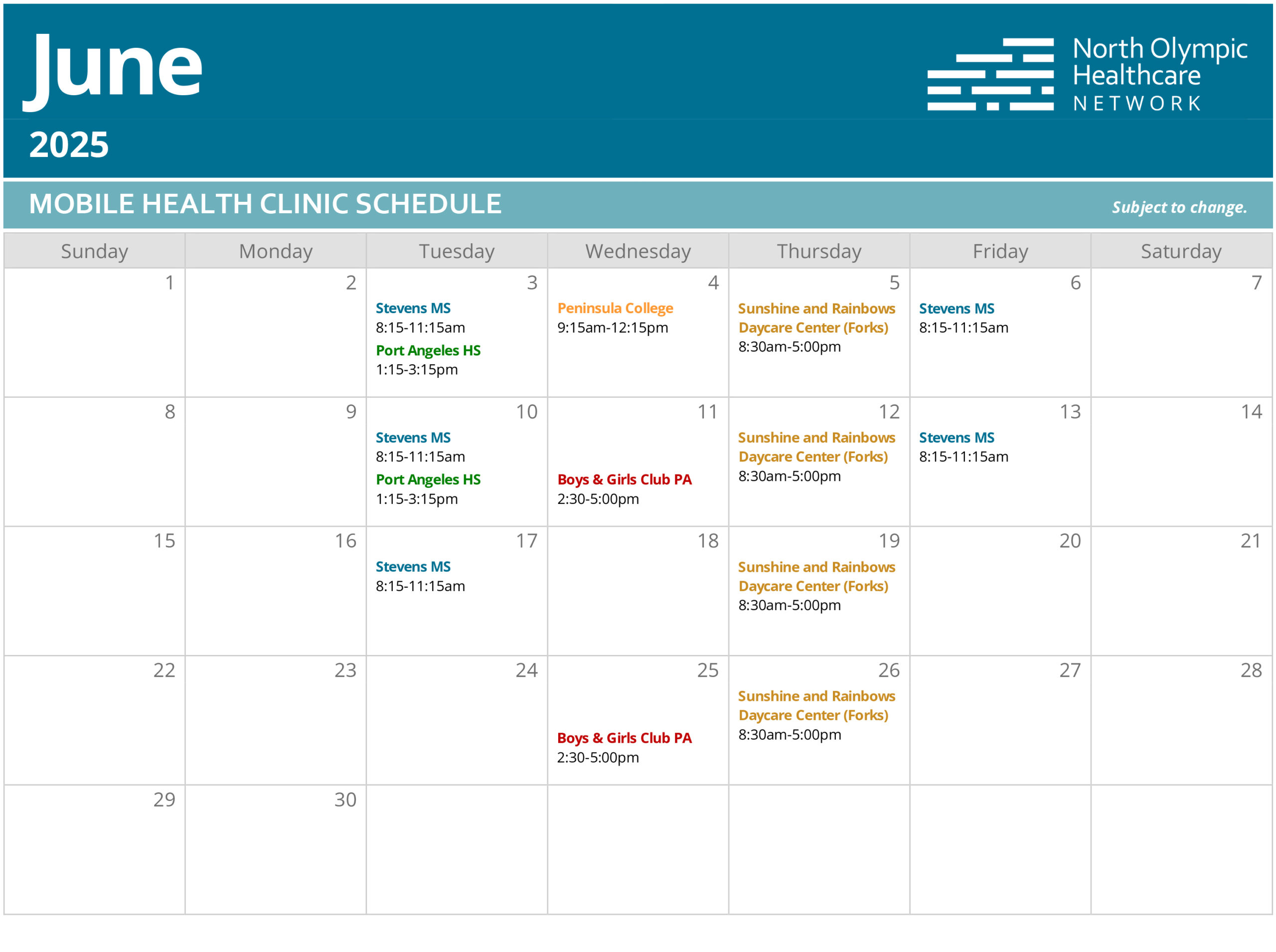 June
2025

North Olympic Healthcare NETWORK

MOBILE HEALTH CLINIC SCHEDULE

Subject to change.

| Sunday | Monday | Tuesday | Wednesday | Thursday | Friday | Saturday |
|---|---|---|---|---|---|---|
| 1 | 2 | 3 Stevens MS 8:15-11:15am Port Angeles HS 1:15-3:15pm | 4 Peninsula College 9:15am-12:15pm | 5 Sunshine and Rainbows Daycare Center (Forks) 8:30am-5:00pm | 6 Stevens MS 8:15-11:15am | 7 |
| 8 | 9 | 10 Stevens MS 8:15-11:15am Port Angeles HS 1:15-3:15pm | 11 Boys & Girls Club PA 2:30-5:00pm | 12 Sunshine and Rainbows Daycare Center (Forks) 8:30am-5:00pm | 13 Stevens MS 8:15-11:15am | 14 |
| 15 | 16 | 17 Stevens MS 8:15-11:15am | 18 | 19 Sunshine and Rainbows Daycare Center (Forks) 8:30am-5:00pm | 20 | 21 |
| 22 | 23 | 24 | 25 Boys & Girls Club PA 2:30-5:00pm | 26 Sunshine and Rainbows Daycare Center (Forks) 8:30am-5:00pm | 27 | 28 |
| 29 | 30 | | | | | |